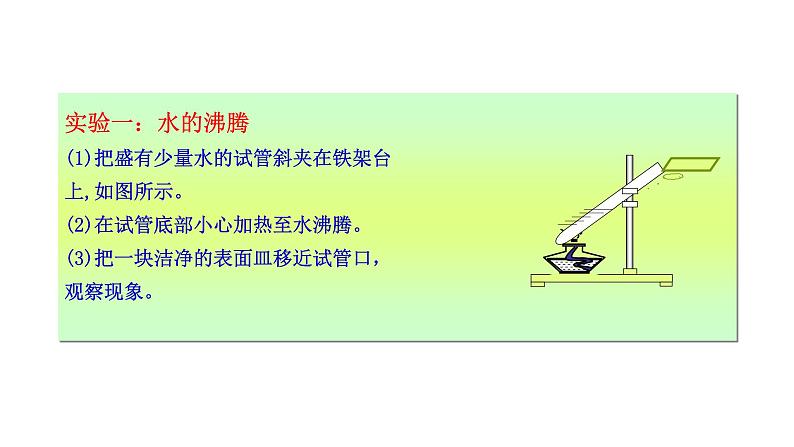 实验一：水的沸腾

(1)把盛有少量水的试管斜夹在铁架台上,如图所示。

(2)在试管底部小心加热至水沸腾。

(3)把一块洁净的表面皿移近试管口，观察现象。